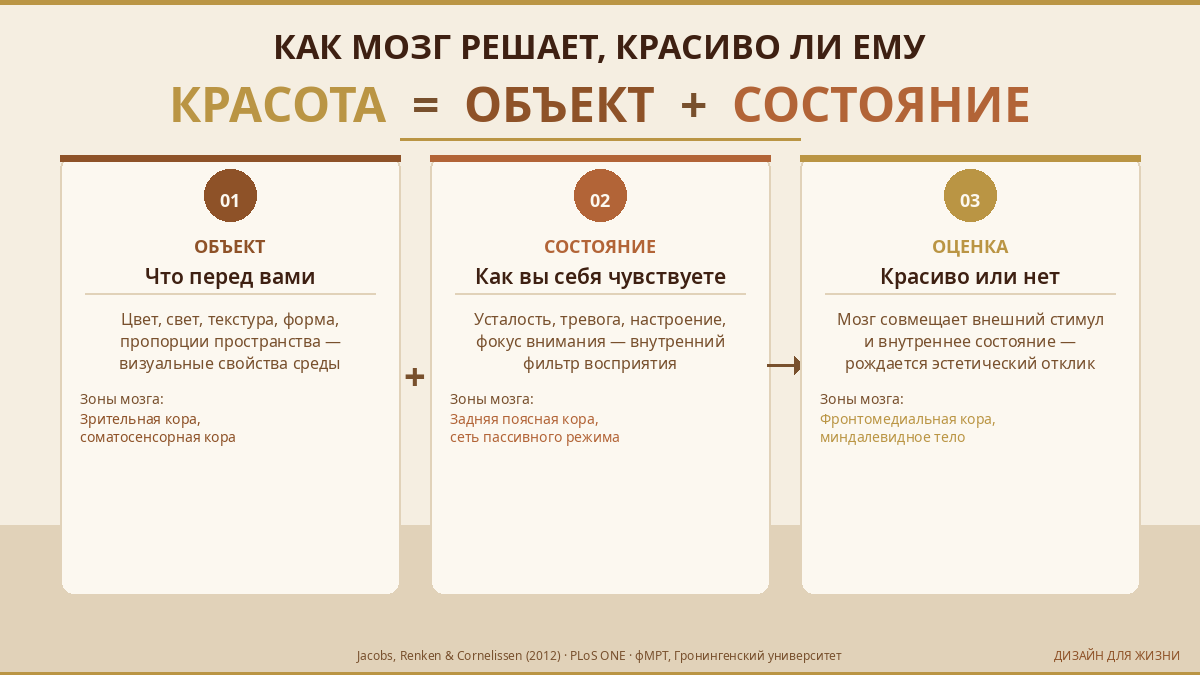 КАК МОЗГ РЕШАЕТ, КРАСИВО ЛИ ЕМУ

КРАСОТА = ОБЪЕКТ + СОСТОЯНИЕ

01

ОБЪЕКТ

Что перед вами

Цвет, свет, текстура, форма, пропорции пространства — визуальные свойства среды

Зоны мозга:
Зрительная кора, соматосенсорная кора

+

02

СОСТОЯНИЕ

Как вы себя чувствуете

Усталость, тревога, настроение, фокус внимания — внутренний фильтр восприятия

Зоны мозга:
Задняя поясная кора, сеть пассивного режима

03

ОЦЕНКА

Красиво или нет

Мозг совмещает внешний стимул и внутреннее состояние — рождается эстетический отклик

Зоны мозга:
Фронтомедиальная кора, миндалевидное тело

Jacobs, Renken & Cornelissen (2012) · PLoS ONE · фМРТ, Гронингенский университет

ДИЗАЙН ДЛЯ ЖИЗНИ